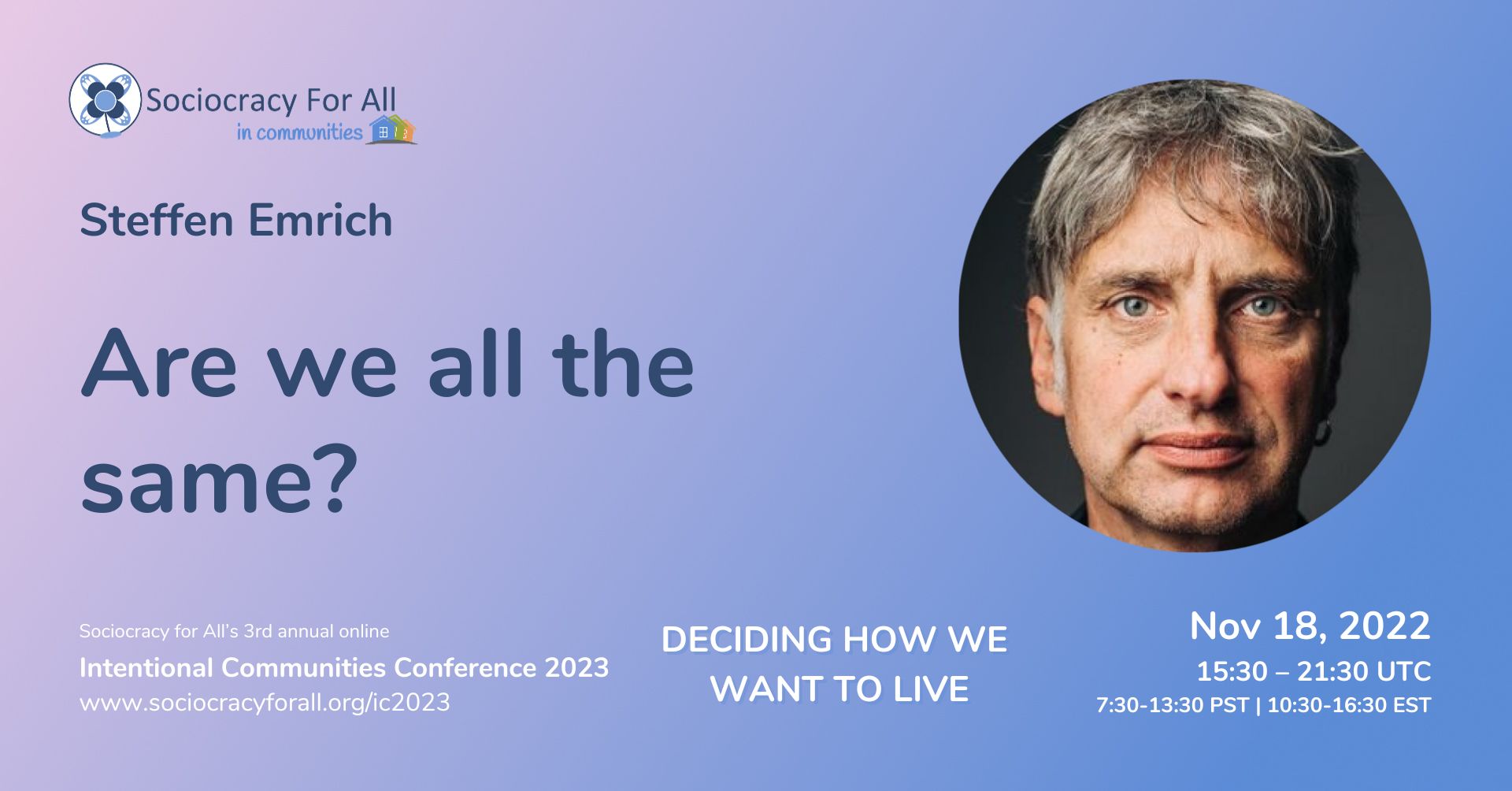 Sociocracy For All
in communities

Steffen Emrich

Are we all the same?

Sociocracy for All's 3rd annual online
Intentional Communities Conference 2023
www.sociocracyforall.org/ic2023

DECIDING HOW WE WANT TO LIVE

Nov 18, 2022
15:30 – 21:30 UTC
7:30-13:30 PST | 10:30-16:30 EST